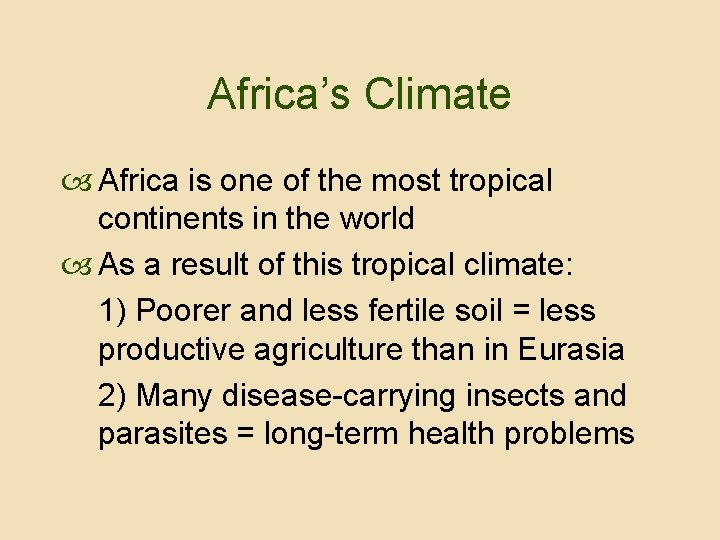 Africa's Climate

Africa is one of the most tropical continents in the world

As a result of this tropical climate:

1) Poorer and less fertile soil = less productive agriculture than in Eurasia

2) Many disease-carrying insects and parasites = long-term health problems